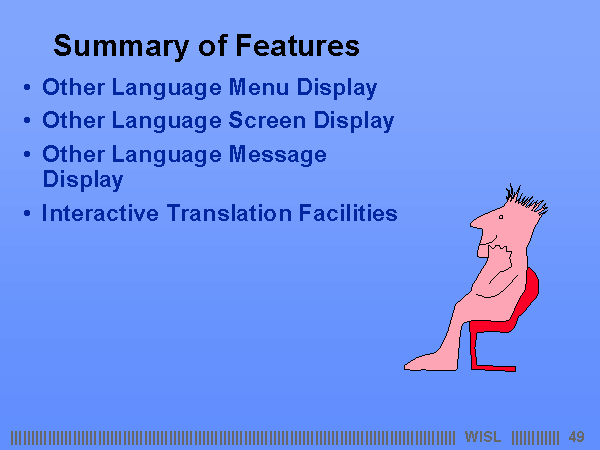 Summary of Features

• Other Language Menu Display
• Other Language Screen Display
• Other Language Message Display
• Interactive Translation Facilities

WISL 49